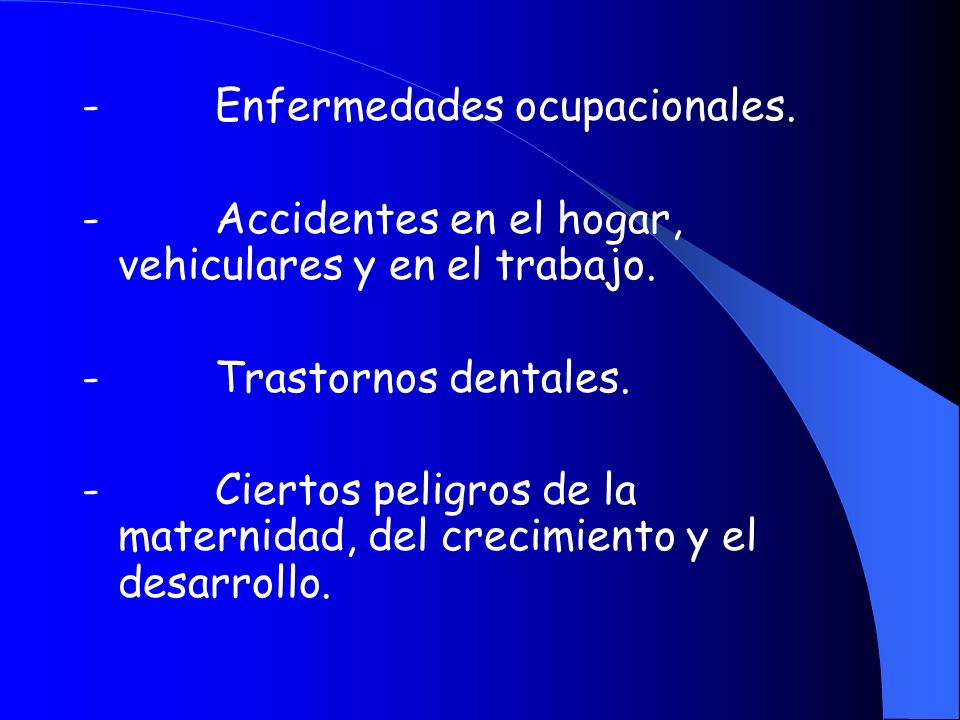 - Enfermedades ocupacionales.

- Accidentes en el hogar, vehiculares y en el trabajo.

- Trastornos dentales.

- Ciertos peligros de la maternidad, del crecimiento y el desarrollo.